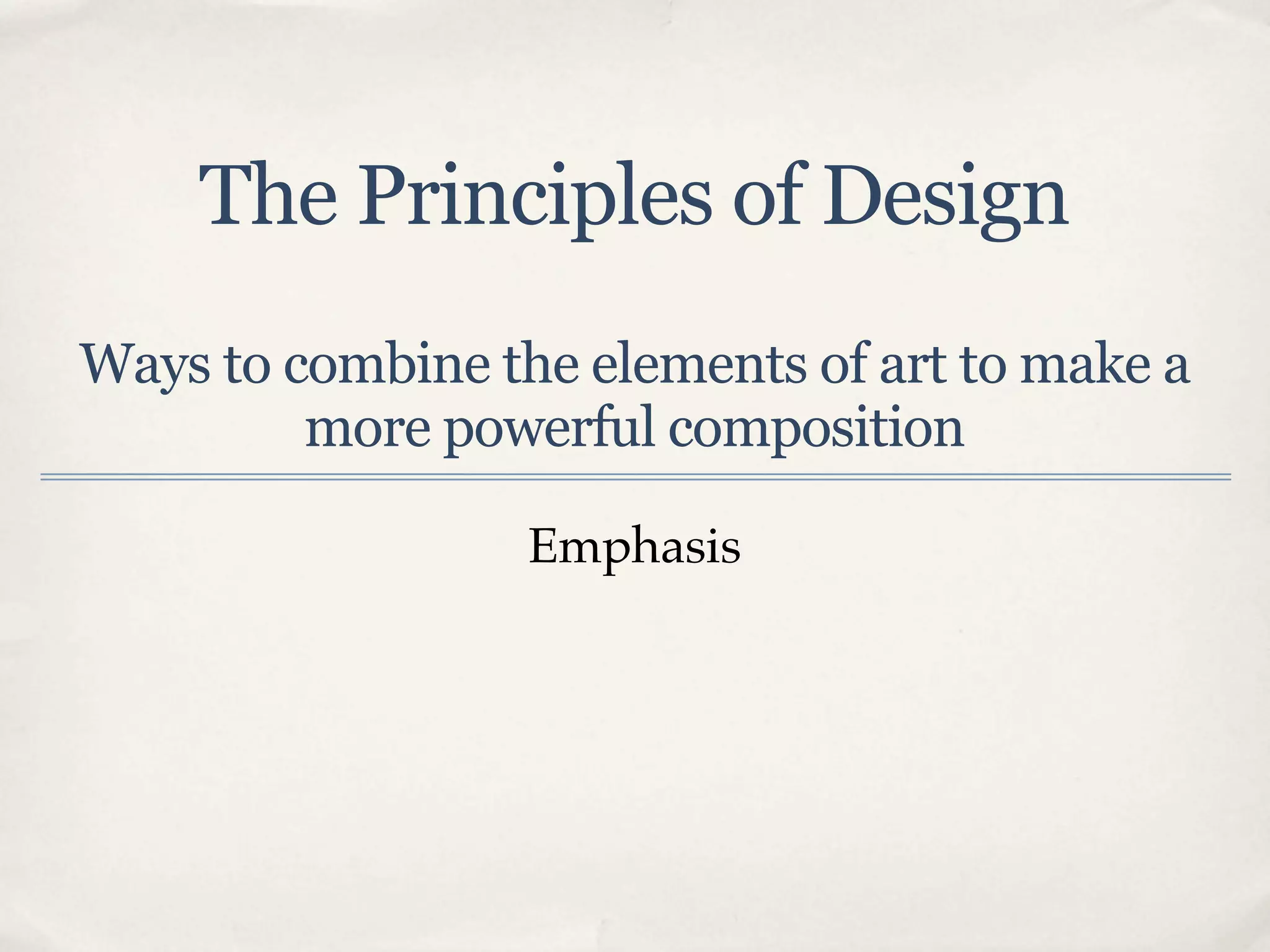 The Principles of Design

Ways to combine the elements of art to make a more powerful composition

Emphasis